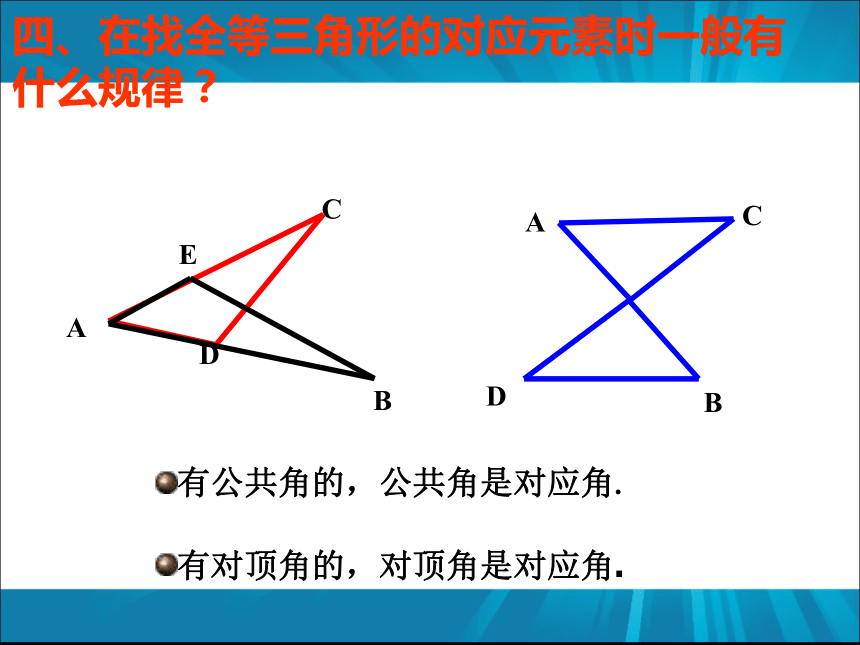 四、在找全等三角形的对应元素时一般有什么规律？

C
E
A
D
B

A
C
D
B

有公共角的，公共角是对应角.

有对顶角的，对顶角是对应角.